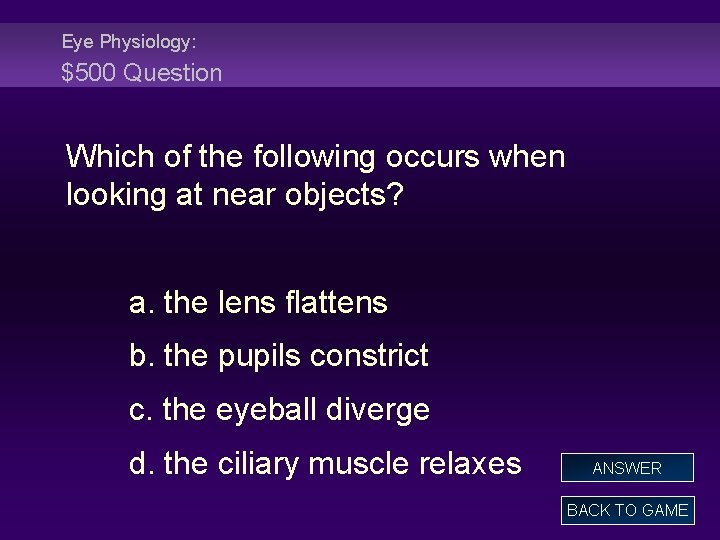 Eye Physiology:
$500 Question

Which of the following occurs when looking at near objects?

a. the lens flattens

b. the pupils constrict

c. the eyeball diverge

d. the ciliary muscle relaxes

ANSWER

BACK TO GAME